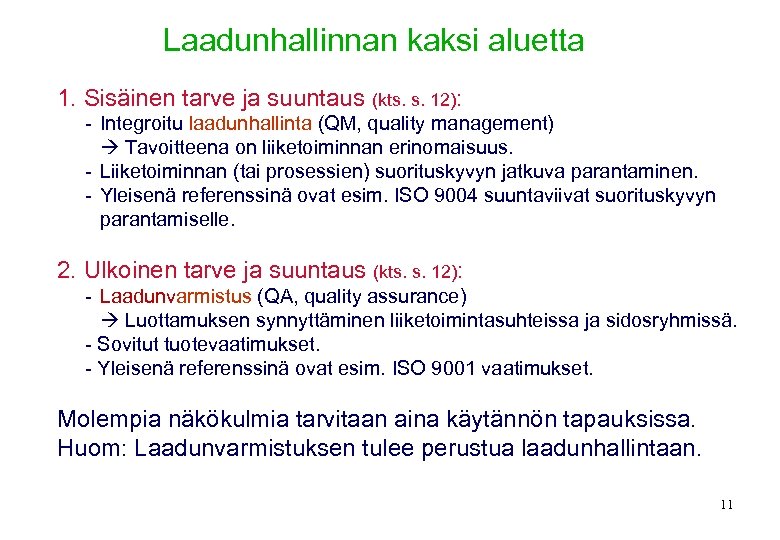 Laadunhallinnan kaksi aluetta

1. Sisäinen tarve ja suuntaus (kts. s. 12):
- Integroitu laadunhallinta (QM, quality management)
→ Tavoitteena on liiketoiminnan erinomaisuus.
- Liiketoiminnan (tai prosessien) suorituskyvyn jatkuva parantaminen.
- Yleisenä referenssinä ovat esim. ISO 9004 suuntaviivat suorituskyvyn parantamiselle.

2. Ulkoinen tarve ja suuntaus (kts. s. 12):
- Laadunvarmistus (QA, quality assurance)
→ Luottamuksen synnyttäminen liiketoimintasuhteissa ja sidosryhmissä.
- Sovitut tuotevaatimukset.
- Yleisenä referenssinä ovat esim. ISO 9001 vaatimukset.

Molempia näkökulmia tarvitaan aina käytännön tapauksissa.
Huom: Laadunvarmistuksen tulee perustua laadunhallintaan.

11